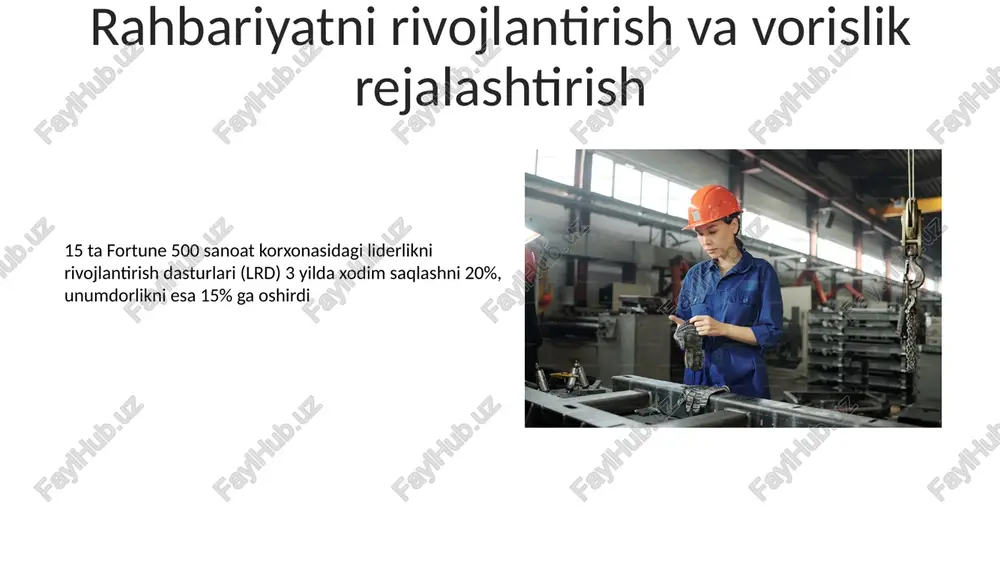 Rahbariyatni rivojlantirish va vorislik rejalashtirish

15 ta Fortune 500 sanoat korxonasidagi liderlikni rivojlantirish dasturlari (LRD) 3 yilda xodim saqlashni 20%, unumdorlikni esa 15% ga oshirdi

FaylHub.uz